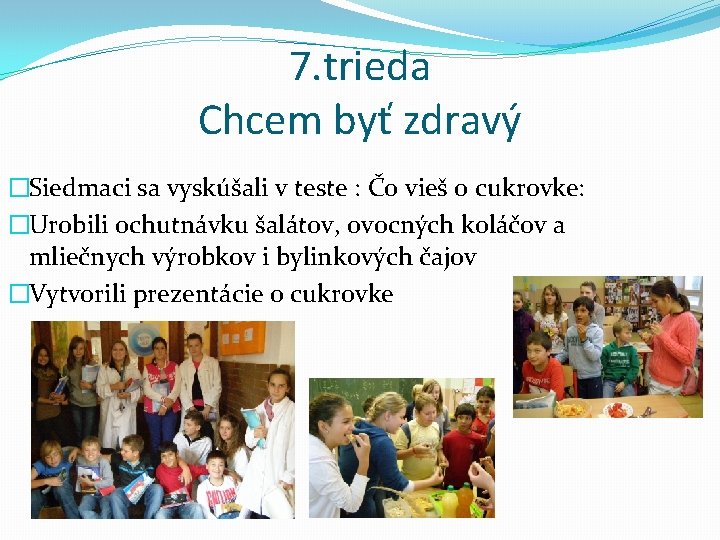 7.trieda
Chcem byť zdravý

□Siedmaci sa vyskúšali v teste : Čo vieš o cukrovke:
□Urobili ochutnávku šalátov, ovocných koláčov a mliečnych výrobkov i bylinkových čajov
□Vytvorili prezentácie o cukrovke